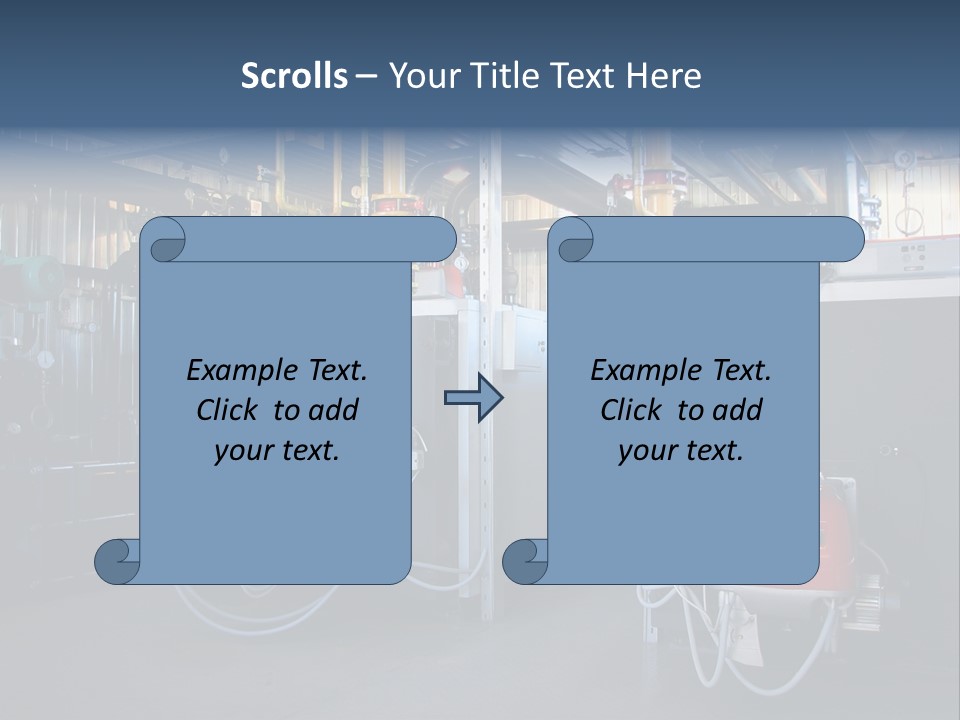 Scrolls – Your Title Text Here

Example Text. Click to add your text.

Example Text. Click to add your text.